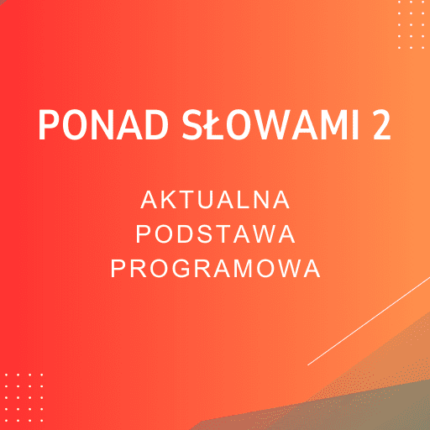 PONAD SŁOWAMI 2

AKTUALNA
PODSTAWA
PROGRAMOWA